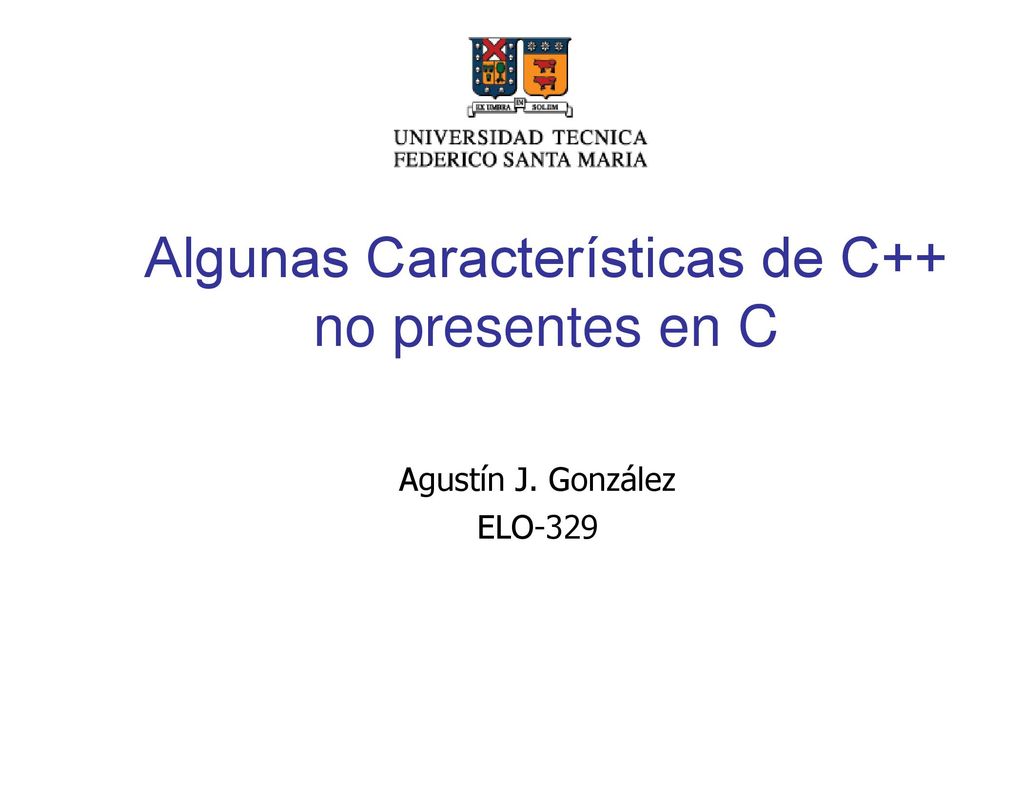 EX UMBRA IN SOLEM

UNIVERSIDAD TECNICA
FEDERICO SANTA MARIA

Algunas Características de C++ no presentes en C

Agustín J. González
ELO-329